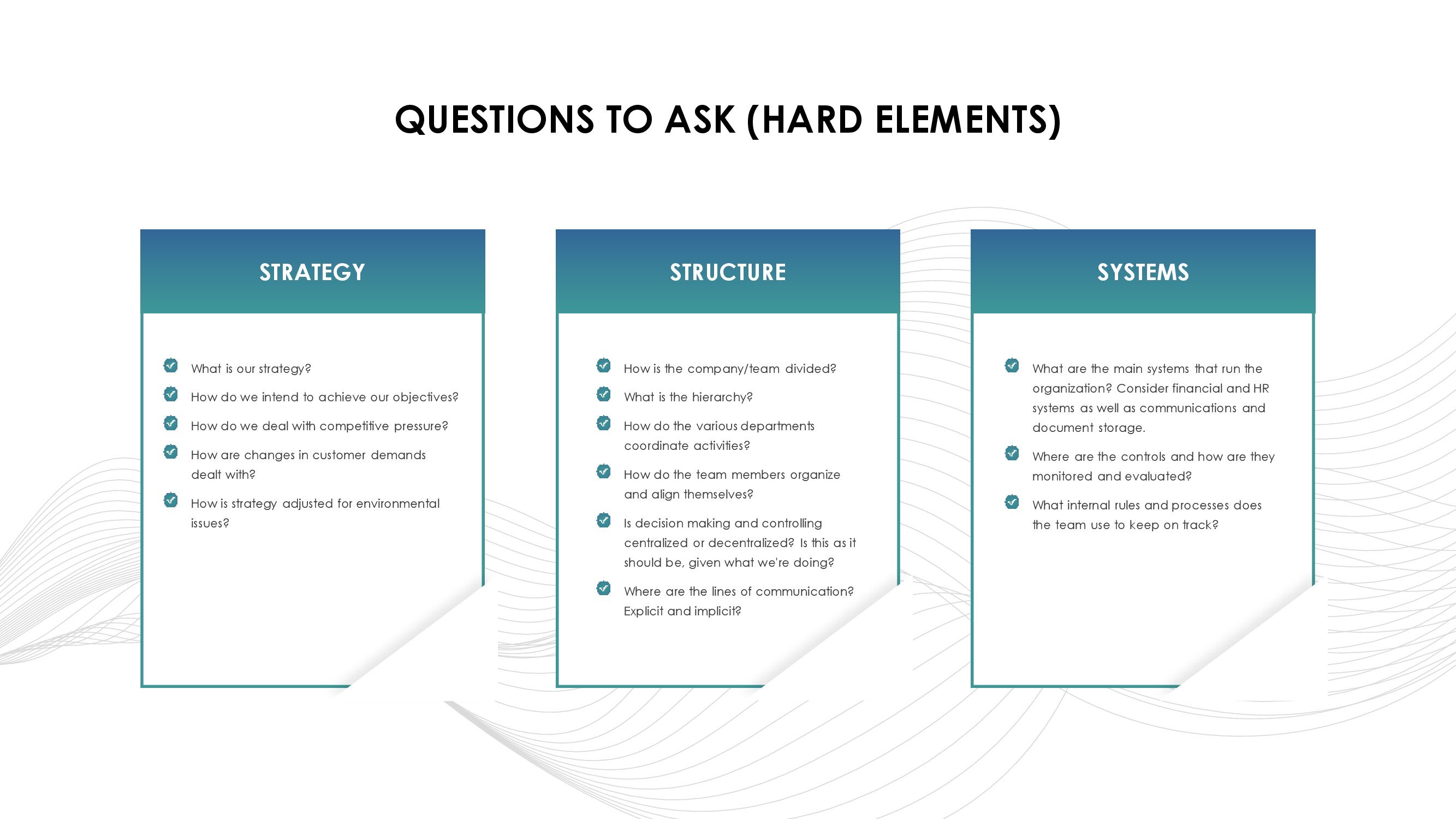 QUESTIONS TO ASK (HARD ELEMENTS)

STRATEGY

What is our strategy?

How do we intend to achieve our objectives?

How do we deal with competitive pressure?

How are changes in customer demands dealt with?

How is strategy adjusted for environmental issues?

STRUCTURE

How is the company/team divided?

What is the hierarchy?

How do the various departments coordinate activities?

How do the team members organize and align themselves?

Is decision making and controlling centralized or decentralized? Is this as it should be, given what we're doing?

Where are the lines of communication? Explicit and implicit?

SYSTEMS

What are the main systems that run the organization? Consider financial and HR systems as well as communications and document storage.

Where are the controls and how are they monitored and evaluated?

What internal rules and processes does the team use to keep on track?